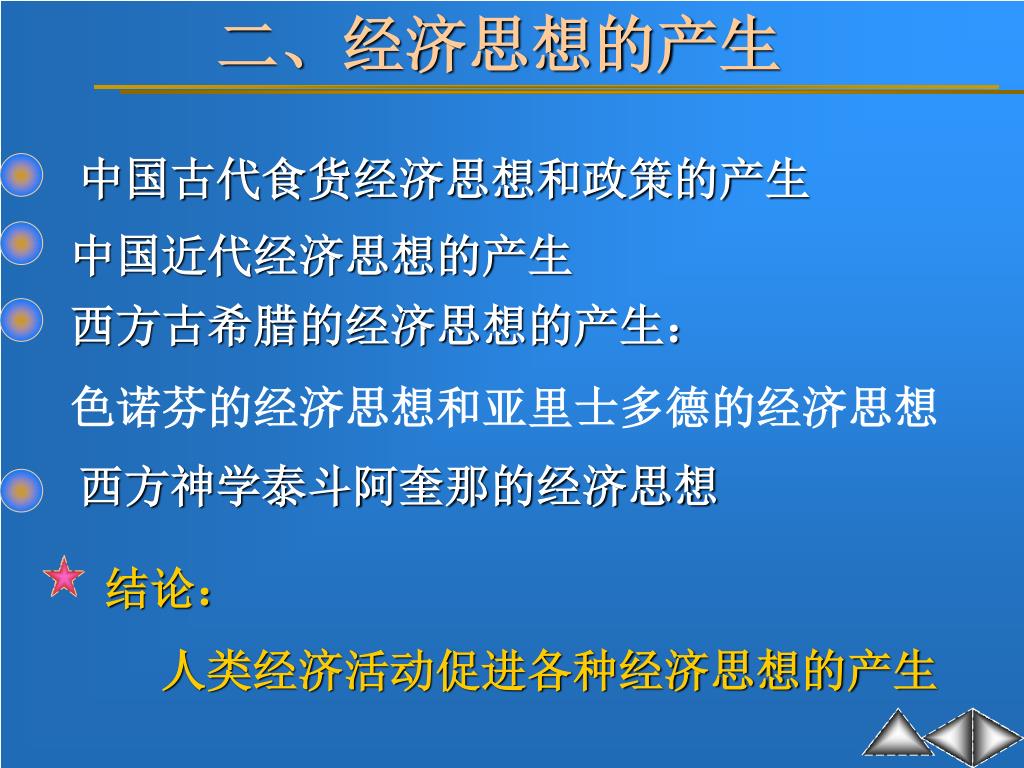 二、经济思想的产生

中国古代食货经济思想和政策的产生

中国近代经济思想的产生

西方古希腊的经济思想的产生：

色诺芬的经济思想和亚里士多德的经济思想

西方神学泰斗阿奎那的经济思想

结论：

人类经济活动促进各种经济思想的产生